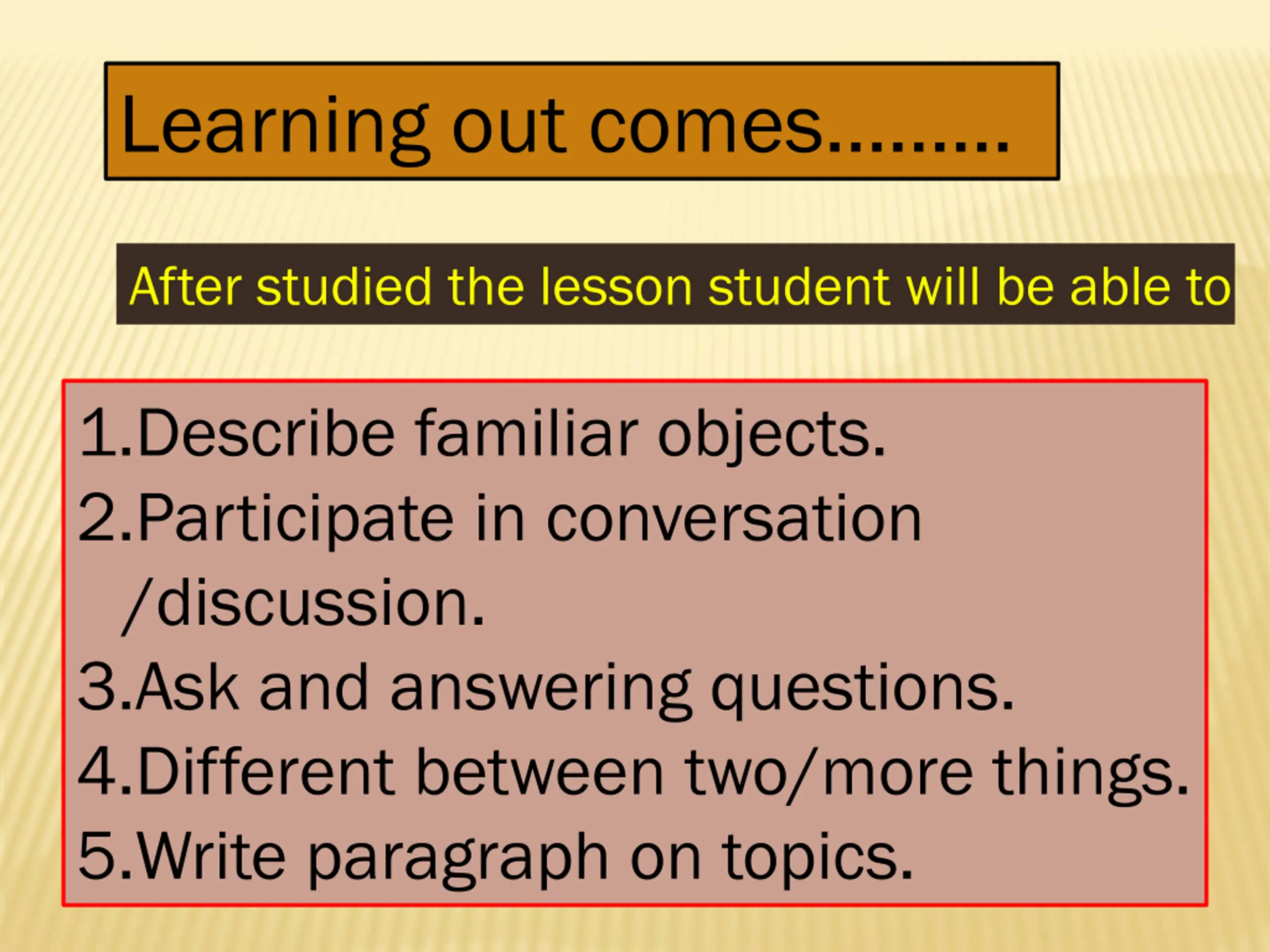 Learning out comes………

After studied the lesson student will be able to

1.Describe familiar objects.
2.Participate in conversation /discussion.
3.Ask and answering questions.
4.Different between two/more things.
5.Write paragraph on topics.